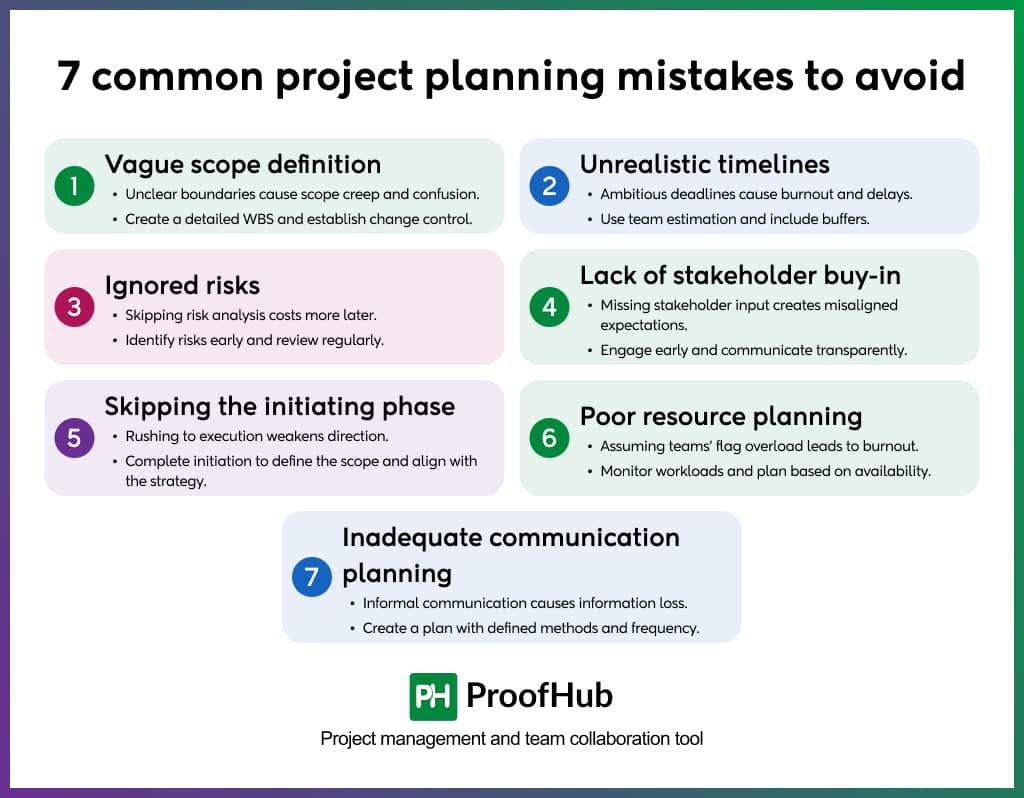 7 common project planning mistakes to avoid

1 Vague scope definition
• Unclear boundaries cause scope creep and confusion.
• Create a detailed WBS and establish change control.

2 Unrealistic timelines
• Ambitious deadlines cause burnout and delays.
• Use team estimation and include buffers.

3 Ignored risks
• Skipping risk analysis costs more later.
• Identify risks early and review regularly.

4 Lack of stakeholder buy-in
• Missing stakeholder input creates misaligned expectations.
• Engage early and communicate transparently.

5 Skipping the initiating phase
• Rushing to execution weakens direction.
• Complete initiation to define the scope and align with the strategy.

6 Poor resource planning
• Assuming teams' flag overload leads to burnout.
• Monitor workloads and plan based on availability.

7 Inadequate communication planning
• Informal communication causes information loss.
• Create a plan with defined methods and frequency.

PH ProofHub
Project management and team collaboration tool